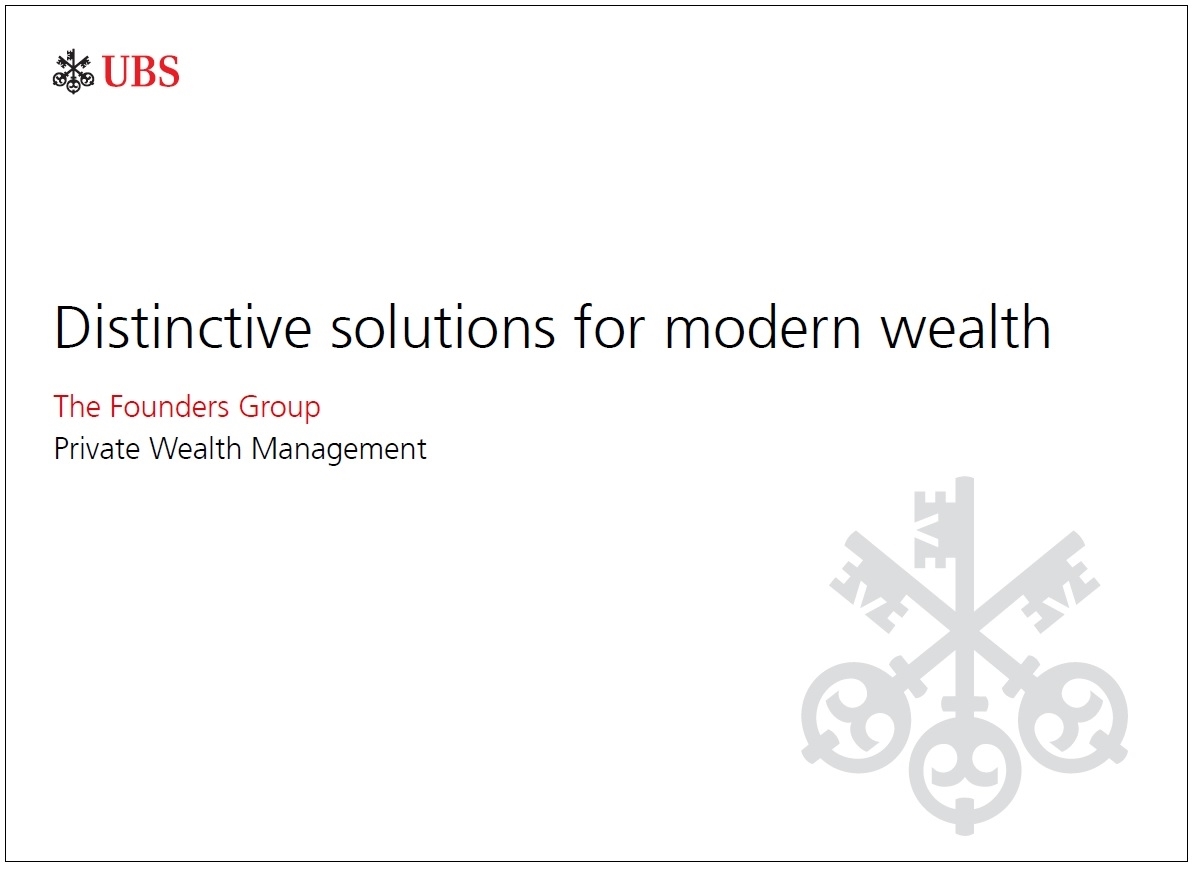 UBS

Distinctive solutions for modern wealth

The Founders Group
Private Wealth Management